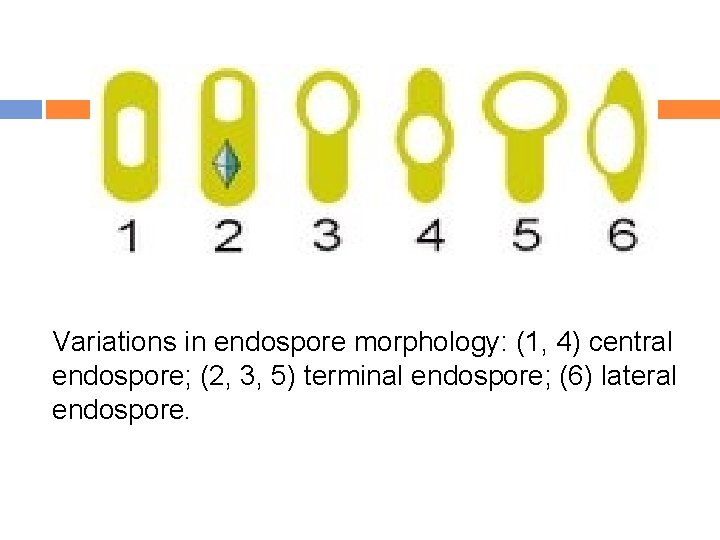 1 2 3 4 5 6

Variations in endospore morphology: (1, 4) central endospore; (2, 3, 5) terminal endospore; (6) lateral endospore.